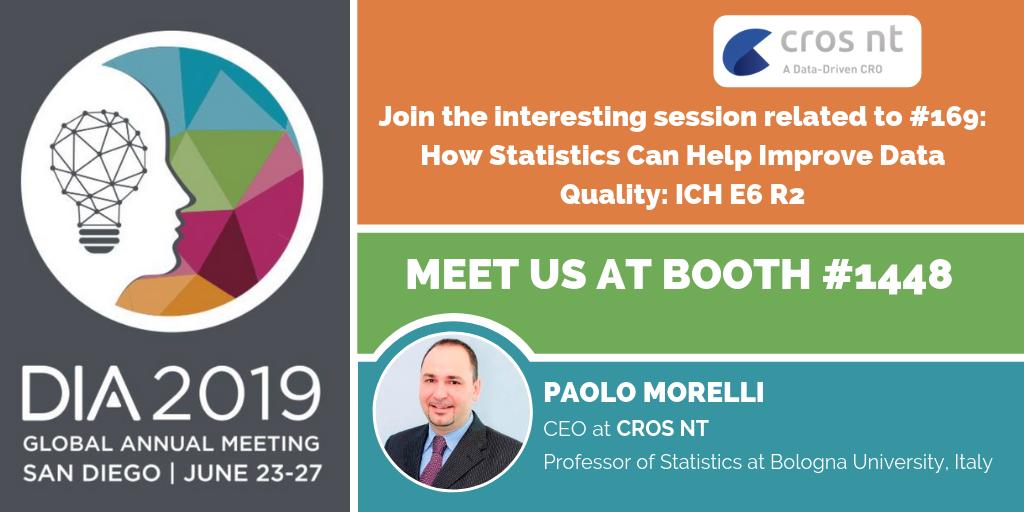 DIA 2019
GLOBAL ANNUAL MEETING
SAN DIEGO | JUNE 23-27

cros nt
A Data-Driven CRO

Join the interesting session related to #169: How Statistics Can Help Improve Data Quality: ICH E6 R2

MEET US AT BOOTH #1448

PAOLO MORELLI
CEO at CROS NT
Professor of Statistics at Bologna University, Italy